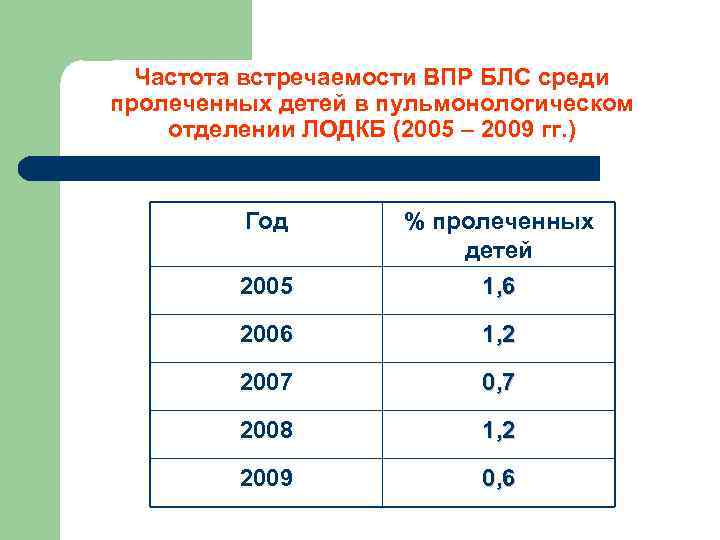 Частота встречаемости ВПР БЛС среди пролеченных детей в пульмонологическом отделении ЛОДКБ (2005 – 2009 гг.)

| Год | % пролеченных детей |
|---|---|
| 2005 | 1,6 |
| 2006 | 1,2 |
| 2007 | 0,7 |
| 2008 | 1,2 |
| 2009 | 0,6 |